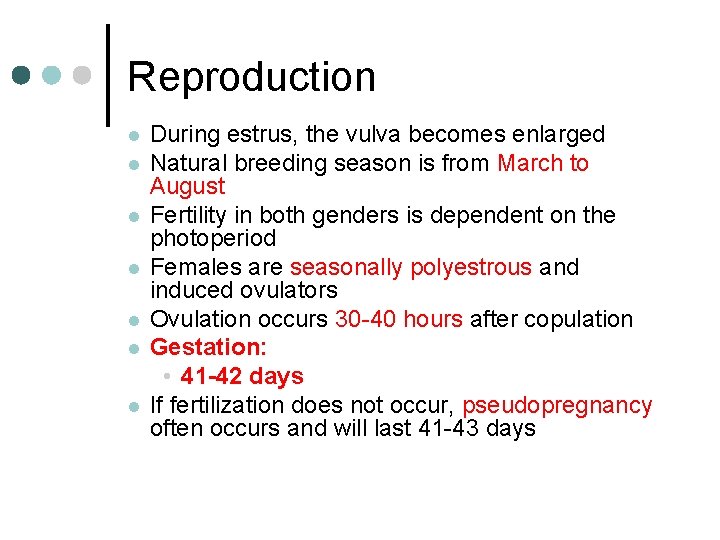 Reproduction

- During estrus, the vulva becomes enlarged
- Natural breeding season is from March to August
- Fertility in both genders is dependent on the photoperiod
- Females are seasonally polyestrous and induced ovulators
- Ovulation occurs 30-40 hours after copulation
- Gestation:
  - 41-42 days
- If fertilization does not occur, pseudopregnancy often occurs and will last 41-43 days